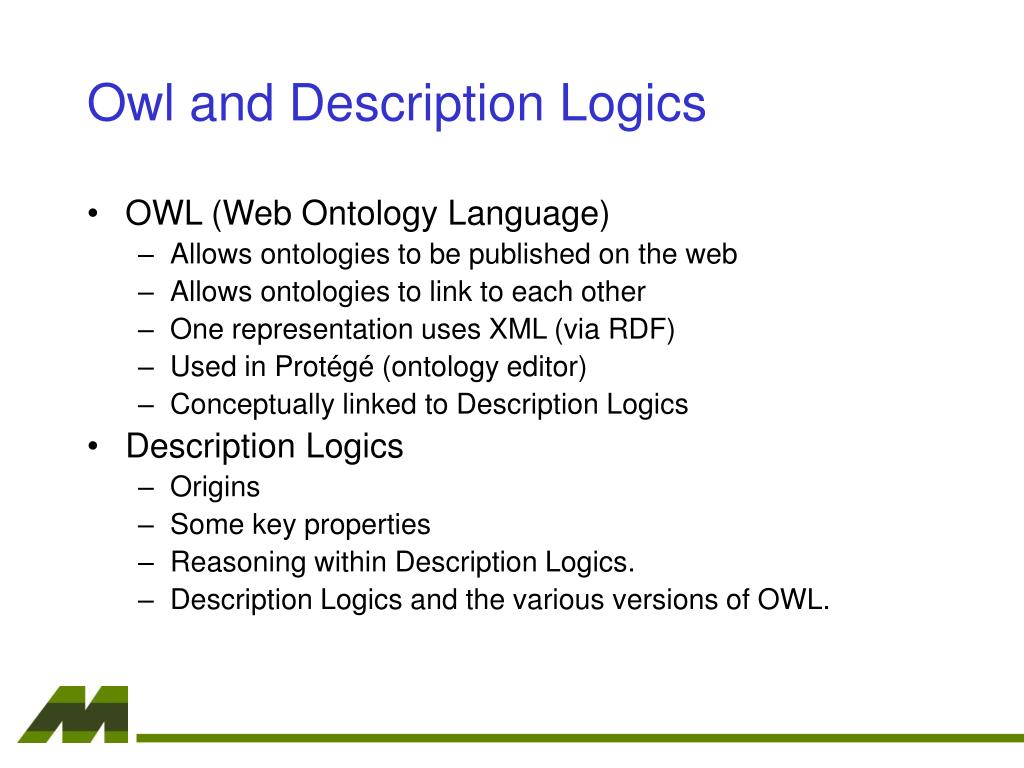 Owl and Description Logics

• OWL (Web Ontology Language)
  – Allows ontologies to be published on the web
  – Allows ontologies to link to each other
  – One representation uses XML (via RDF)
  – Used in Protégé (ontology editor)
  – Conceptually linked to Description Logics
• Description Logics
  – Origins
  – Some key properties
  – Reasoning within Description Logics.
  – Description Logics and the various versions of OWL.